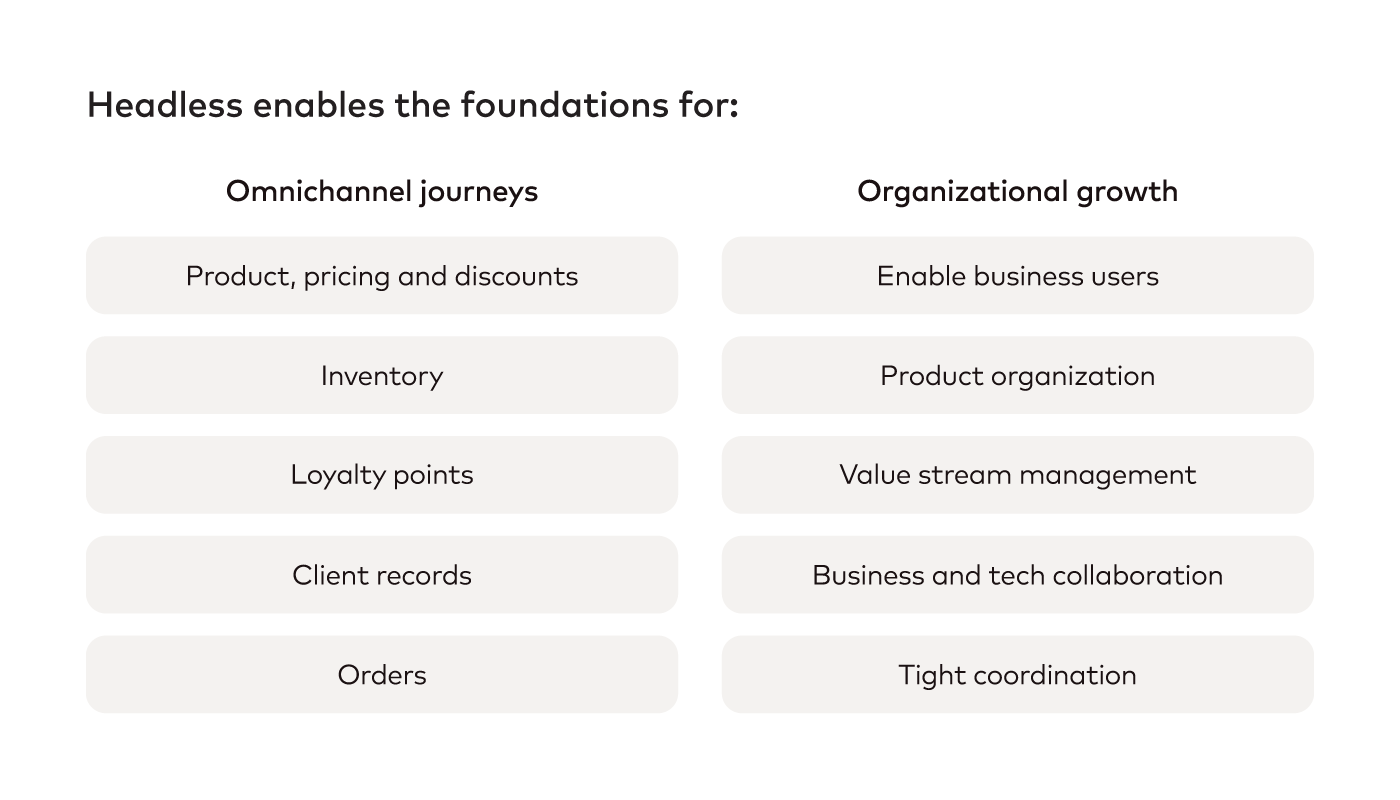 Headless enables the foundations for:

Omnichannel journeys

Product, pricing and discounts

Inventory

Loyalty points

Client records

Orders

Organizational growth

Enable business users

Product organization

Value stream management

Business and tech collaboration

Tight coordination